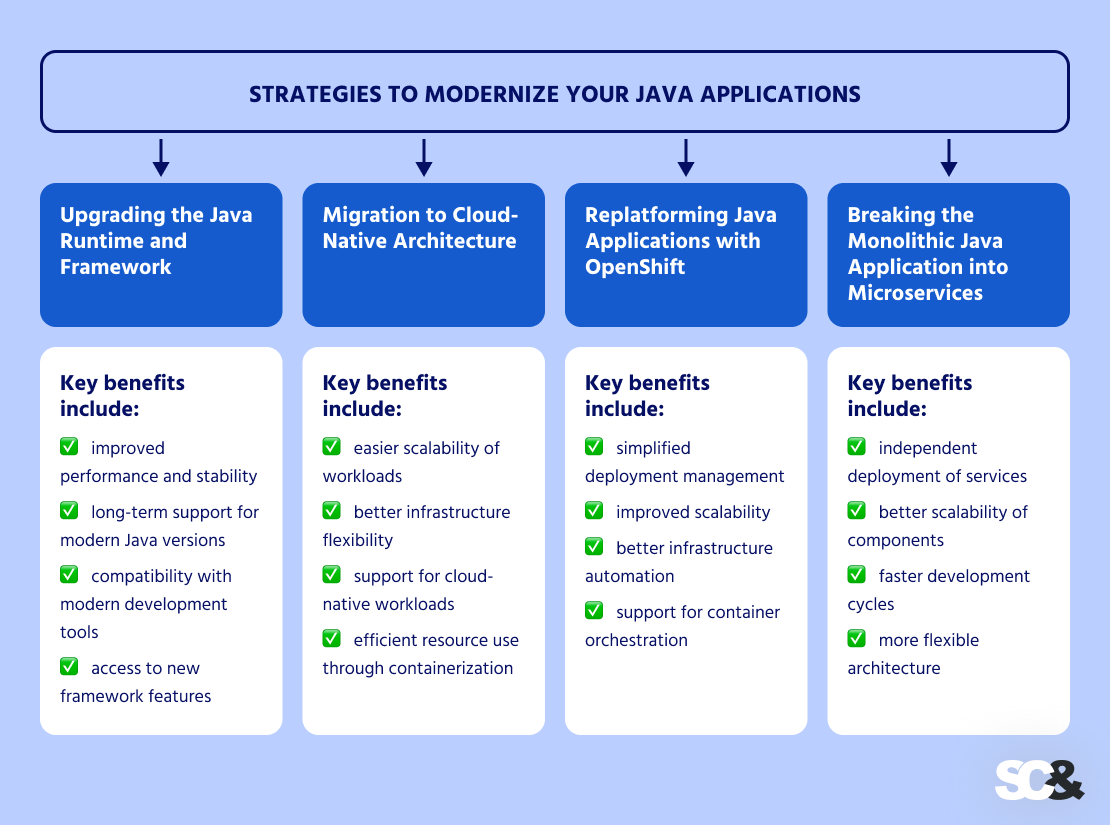 STRATEGIES TO MODERNIZE YOUR JAVA APPLICATIONS

Upgrading the Java Runtime and Framework

Key benefits include:

✅ improved performance and stability

✅ long-term support for modern Java versions

✅ compatibility with modern development tools

✅ access to new framework features

Migration to Cloud-Native Architecture

Key benefits include:

✅ easier scalability of workloads

✅ better infrastructure flexibility

✅ support for cloud-native workloads

✅ efficient resource use through containerization

Replatforming Java Applications with OpenShift

Key benefits include:

✅ simplified deployment management

✅ improved scalability

✅ better infrastructure automation

✅ support for container orchestration

Breaking the Monolithic Java Application into Microservices

Key benefits include:

✅ independent deployment of services

✅ better scalability of components

✅ faster development cycles

✅ more flexible architecture

SC&